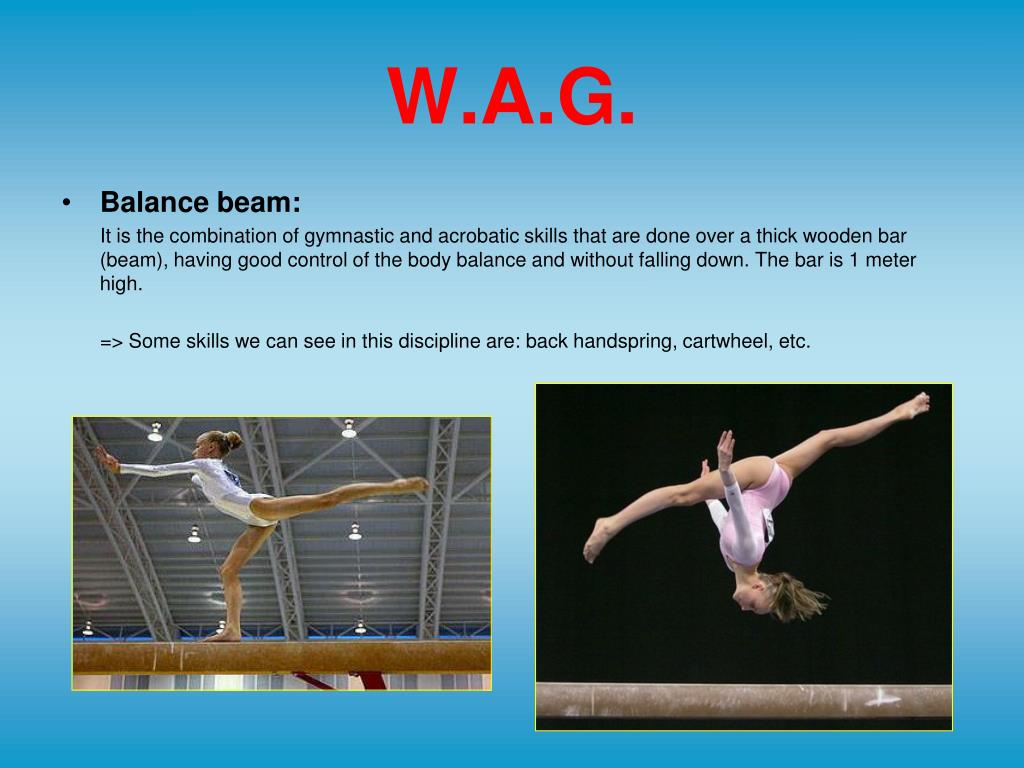 W.A.G.

• Balance beam:

It is the combination of gymnastic and acrobatic skills that are done over a thick wooden bar (beam), having good control of the body balance and without falling down. The bar is 1 meter high.

=> Some skills we can see in this discipline are: back handspring, cartwheel, etc.